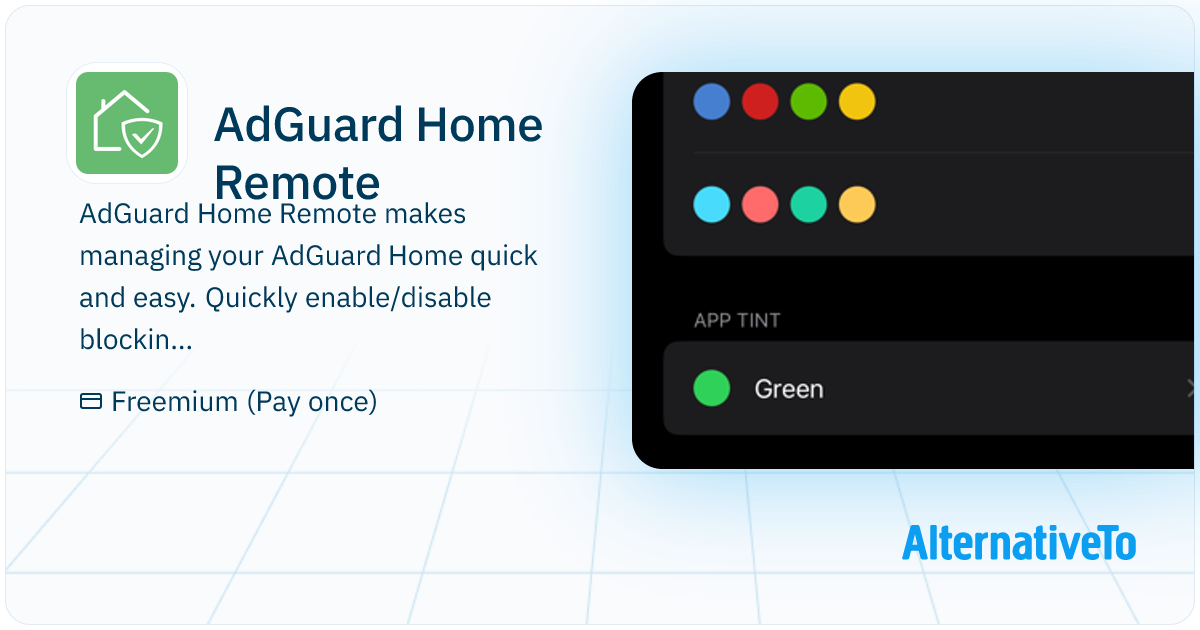 AdGuard Home Remote

AdGuard Home Remote makes managing your AdGuard Home quick and easy. Quickly enable/disable blockin...

Freemium (Pay once)

APP TINT

Green

AlternativeTo